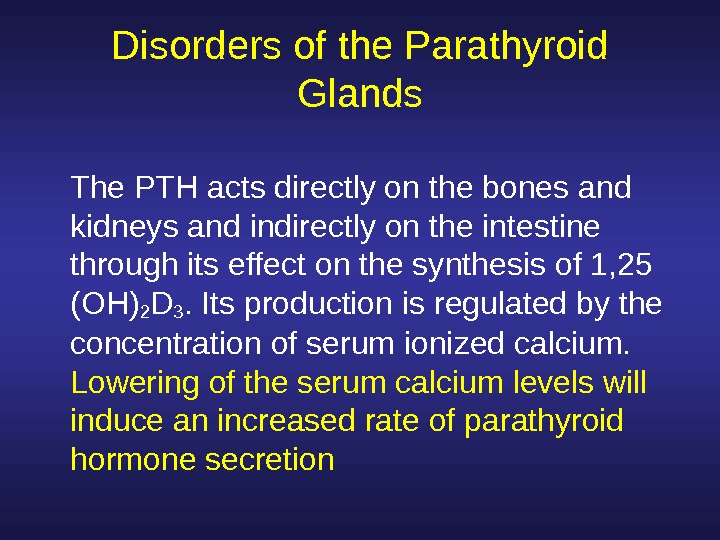 Disorders of the Parathyroid Glands

The PTH acts directly on the bones and kidneys and indirectly on the intestine through its effect on the synthesis of 1,25 $(OH)_2D_3$. Its production is regulated by the concentration of serum ionized calcium. Lowering of the serum calcium levels will induce an increased rate of parathyroid hormone secretion